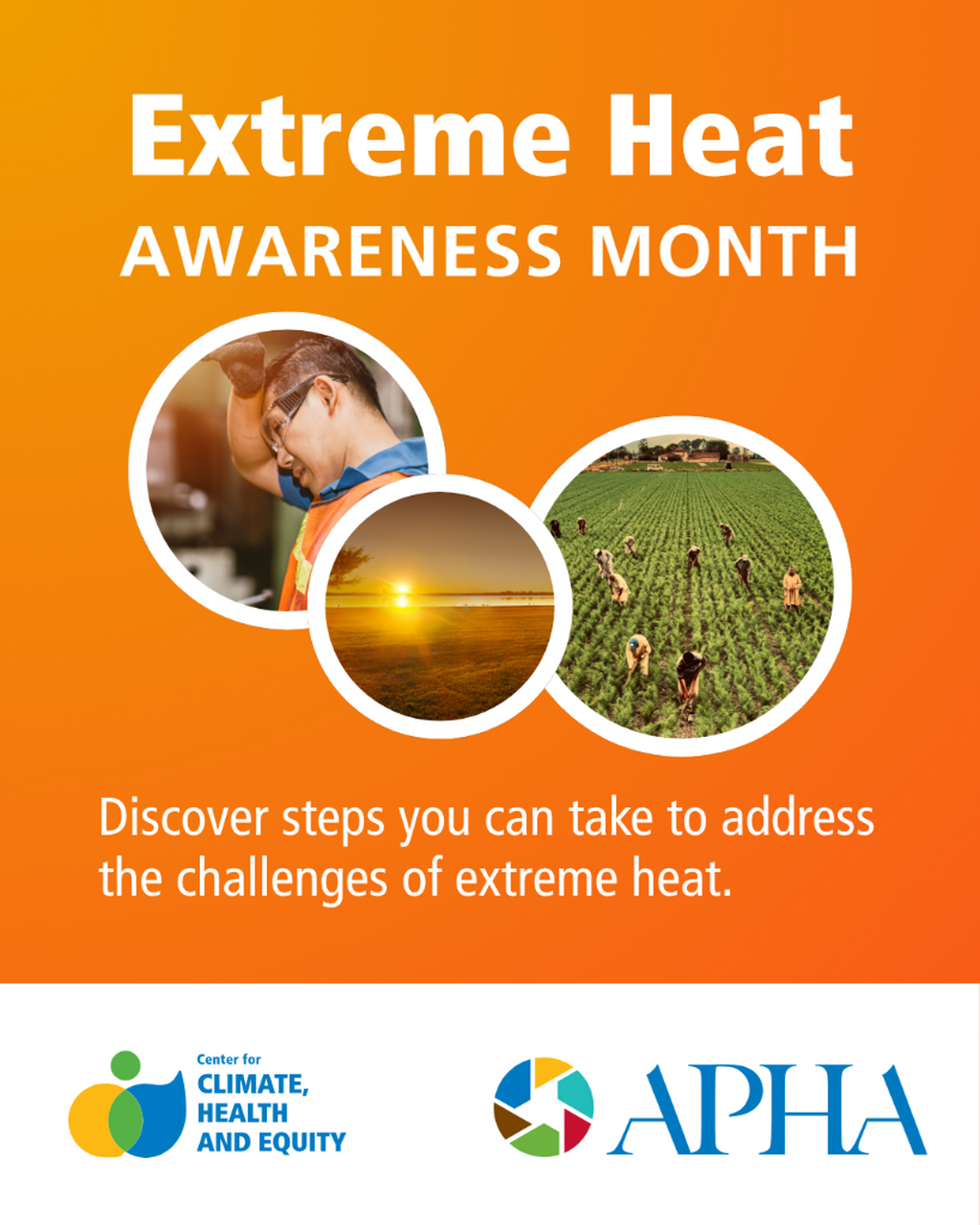 Extreme Heat
AWARENESS MONTH

Discover steps you can take to address the challenges of extreme heat.

Center for
CLIMATE,
HEALTH
AND EQUITY

APHA